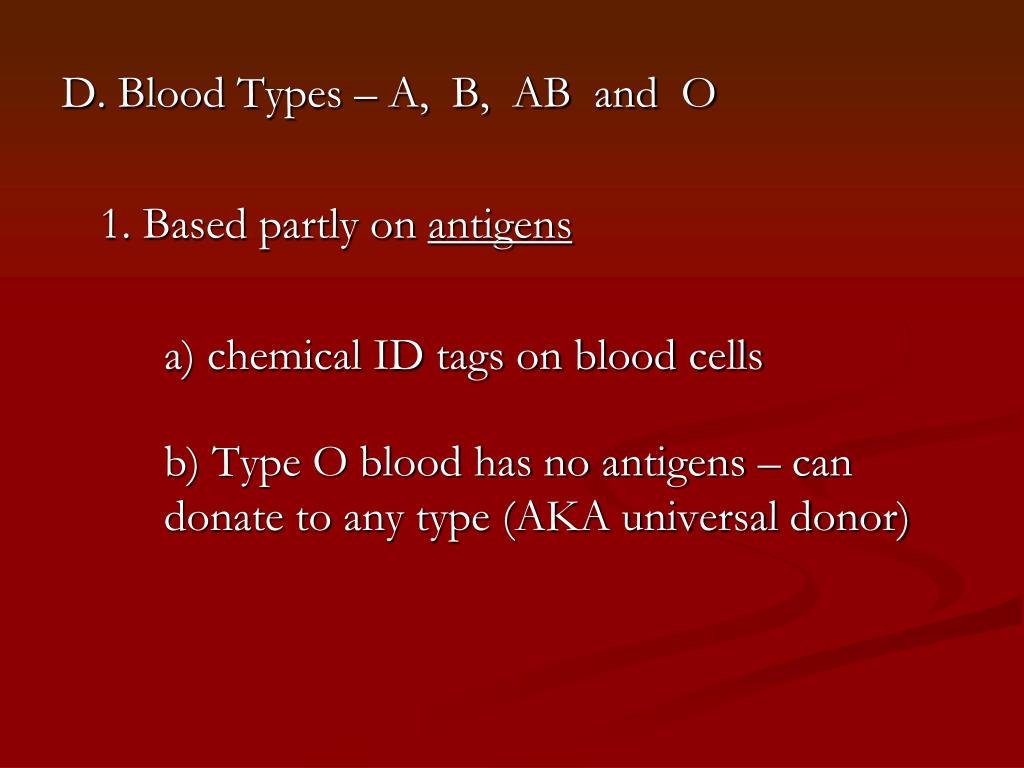 D. Blood Types – A, B, AB and O

1. Based partly on antigens

a) chemical ID tags on blood cells

b) Type O blood has no antigens – can donate to any type (AKA universal donor)